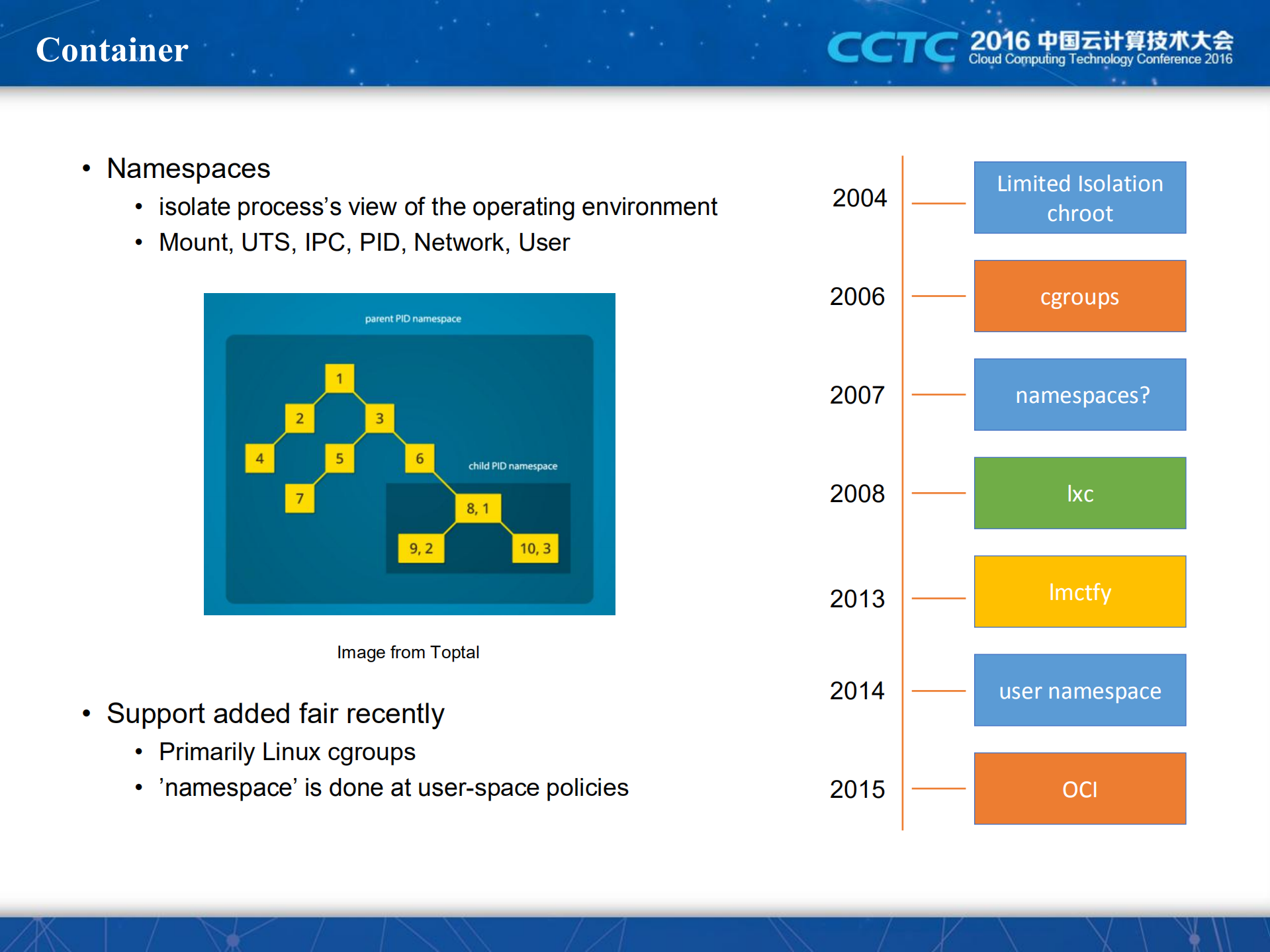 Container

CCTC 2016 中国云计算技术大会
Cloud Computing Technology Conference 2016

• Namespaces
  • isolate process's view of the operating environment
  • Mount, UTS, IPC, PID, Network, User

parent PID namespace

1
2
3
4
5
6
7
child PID namespace
8, 1
9, 2
10, 3

Image from Toptal

• Support added fair recently
  • Primarily Linux cgroups
  • 'namespace' is done at user-space policies

2004
Limited Isolation chroot

2006
cgroups

2007
namespaces?

2008
lxc

2013
lmctfy

2014
user namespace

2015
OCI